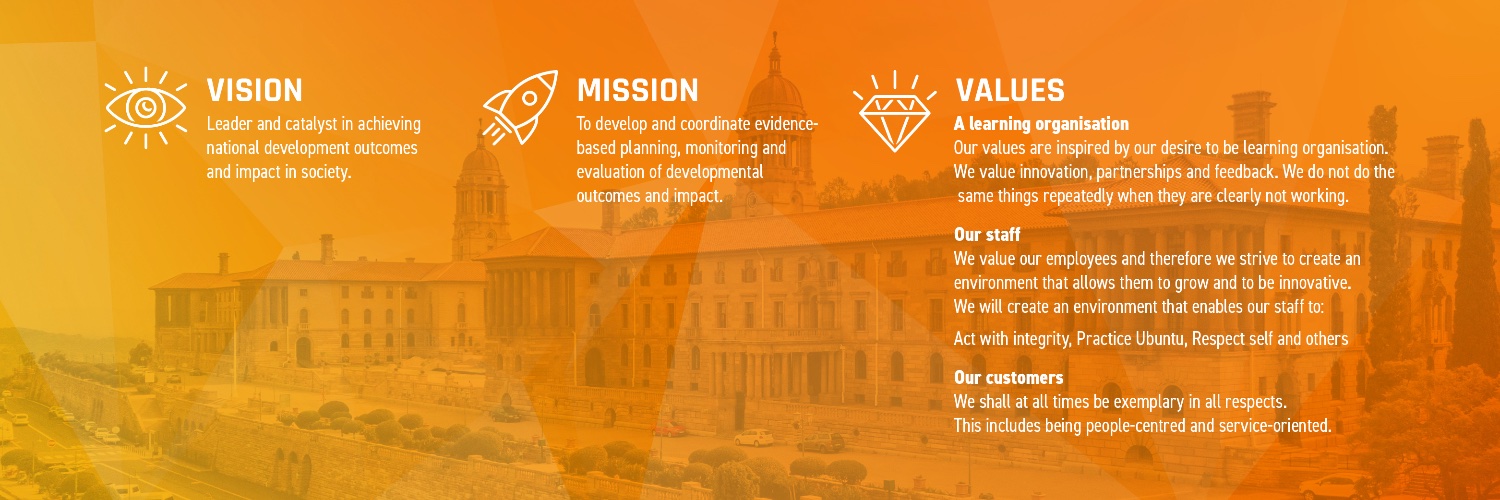 VISION
Leader and catalyst in achieving national development outcomes and impact in society.

MISSION
To develop and coordinate evidence-based planning, monitoring and evaluation of developmental outcomes and impact.

VALUES
A learning organisation
Our values are inspired by our desire to be learning organisation. We value innovation, partnerships and feedback. We do not do the same things repeatedly when they are clearly not working.

Our staff
We value our employees and therefore we strive to create an environment that allows them to grow and to be innovative. We will create an environment that enables our staff to:

Act with integrity, Practice Ubuntu, Respect self and others

Our customers
We shall at all times be exemplary in all respects. This includes being people-centred and service-oriented.